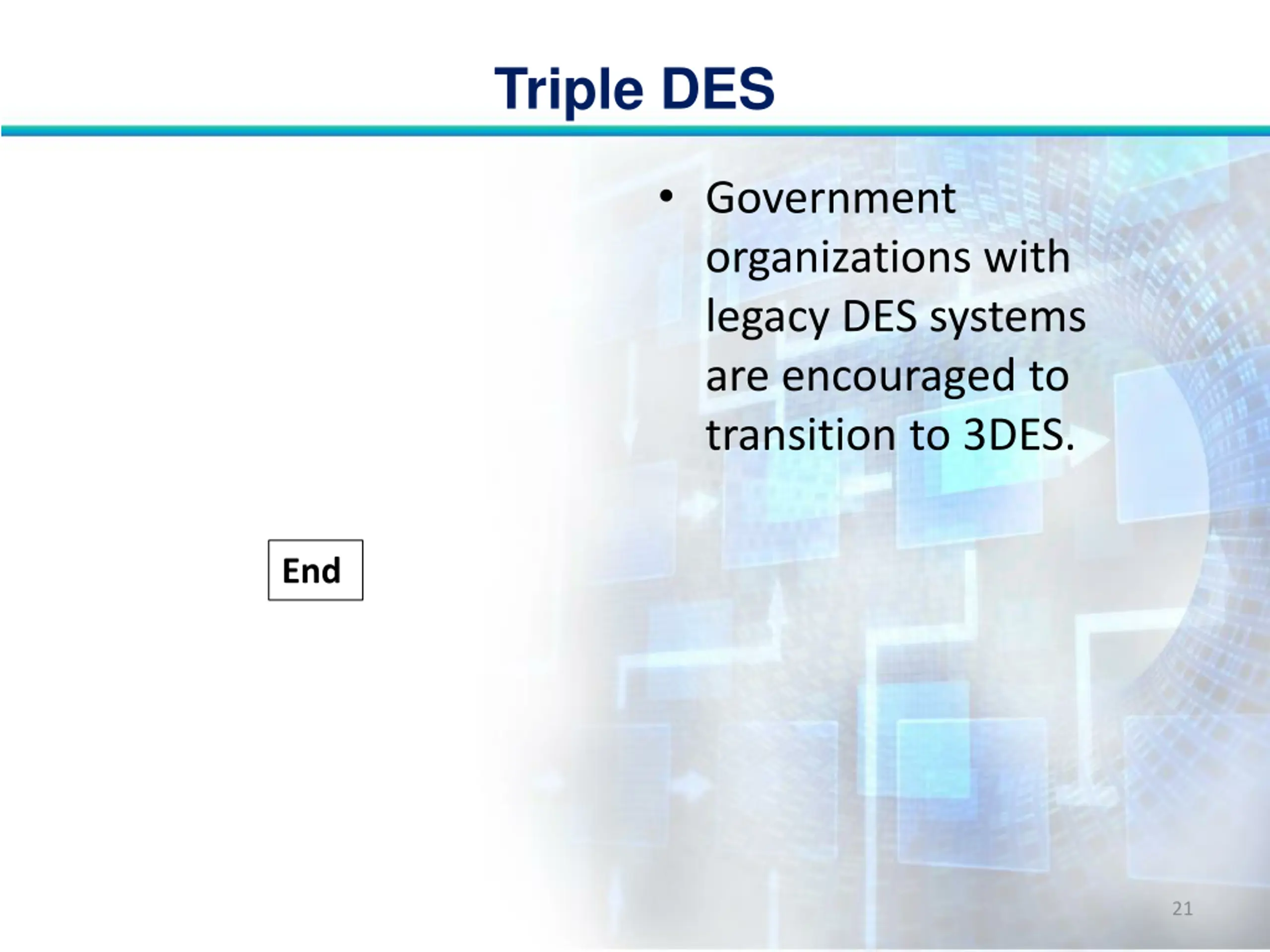 Triple DES

• Government organizations with legacy DES systems are encouraged to transition to 3DES.

End

21